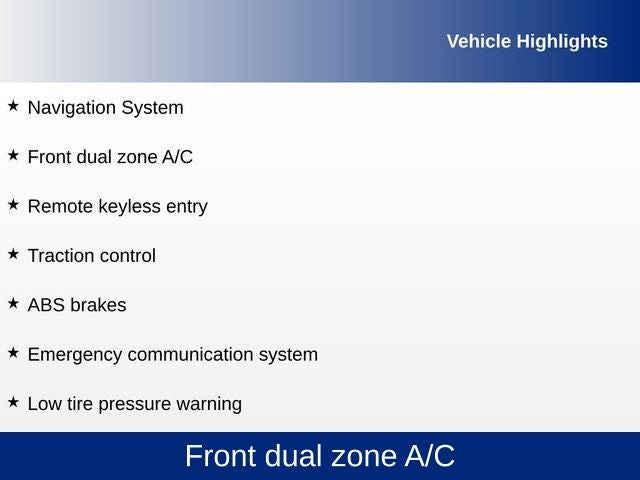 Vehicle Highlights

★ Navigation System

★ Front dual zone A/C

★ Remote keyless entry

★ Traction control

★ ABS brakes

★ Emergency communication system

★ Low tire pressure warning

Front dual zone A/C